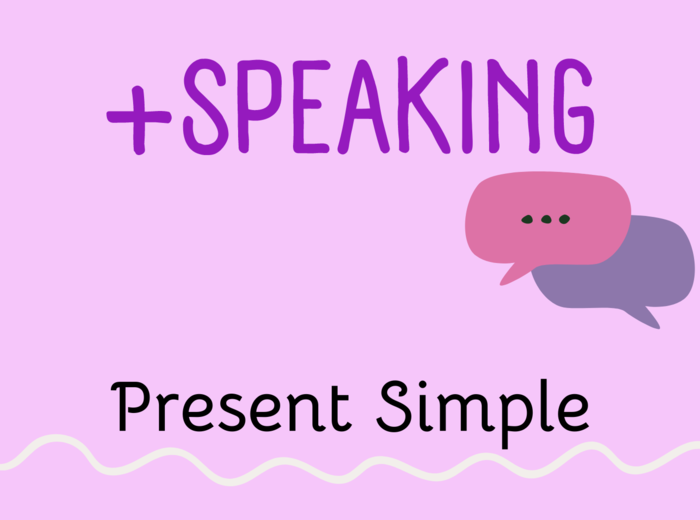 +SPEAKING

...

Present Simple